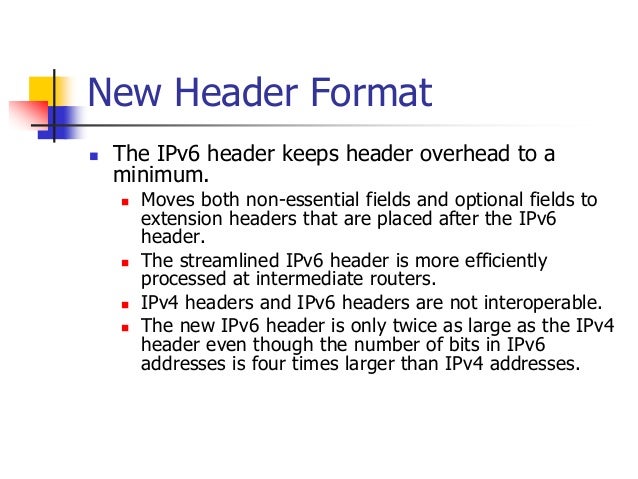 New Header Format

The IPv6 header keeps header overhead to a minimum.

Moves both non-essential fields and optional fields to extension headers that are placed after the IPv6 header.

The streamlined IPv6 header is more efficiently processed at intermediate routers.

IPv4 headers and IPv6 headers are not interoperable.

The new IPv6 header is only twice as large as the IPv4 header even though the number of bits in IPv6 addresses is four times larger than IPv4 addresses.